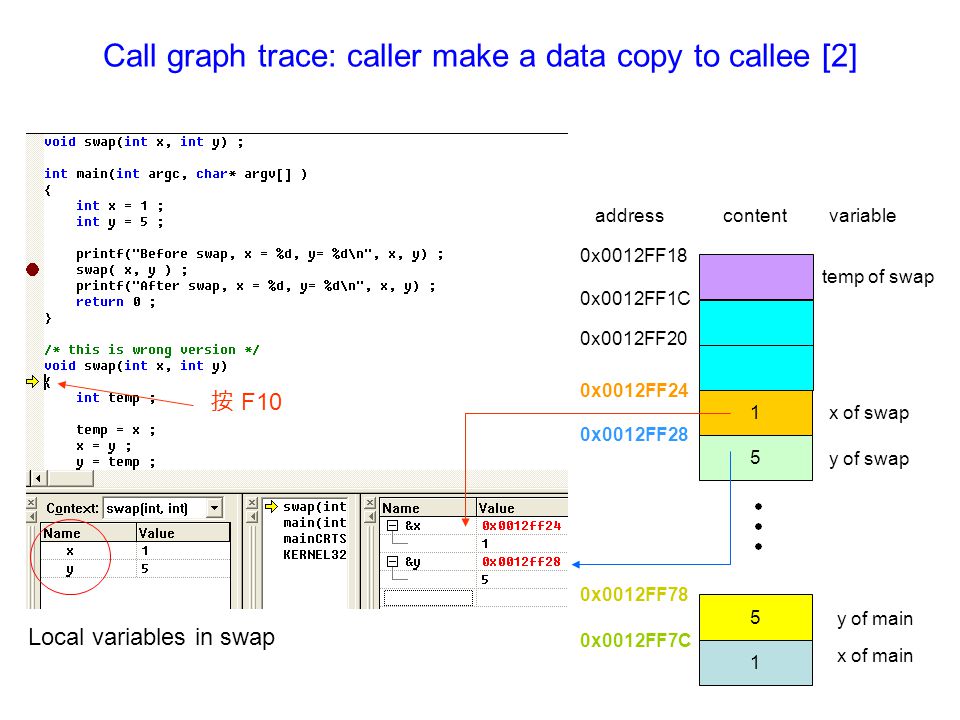 Call graph trace: caller make a data copy to callee [2]

void swap(int x, int y) ;

int main(int argc, char* argv[] )
{
    int x = 1 ;
    int y = 5 ;

    printf("Before swap, x = %d, y= %d\n", x, y) ;
    swap( x, y ) ;
    printf("After swap, x = %d, y= %d\n", x, y) ;
    return 0 ;
}

/* this is wrong version */
void swap(int x, int y)
{
    int temp ;

    temp = x ;
    x = y ;
    y = temp ;

按 F10

Context: swap(int, int)

| Name | Value |
|---|---|
| x | 1 |
| y | 5 |

swap(int
main(int
mainCRTS
KERNEL32

| Name | Value |
|---|---|
| &x | 0x0012ff24 |
| | 1 |
| &y | 0x0012ff28 |
| | 5 |

Local variables in swap

address content variable

0x0012FF18
temp of swap
0x0012FF1C
0x0012FF20
0x0012FF24
1
x of swap
0x0012FF28
5
y of swap

0x0012FF78
5
y of main
0x0012FF7C
1
x of main